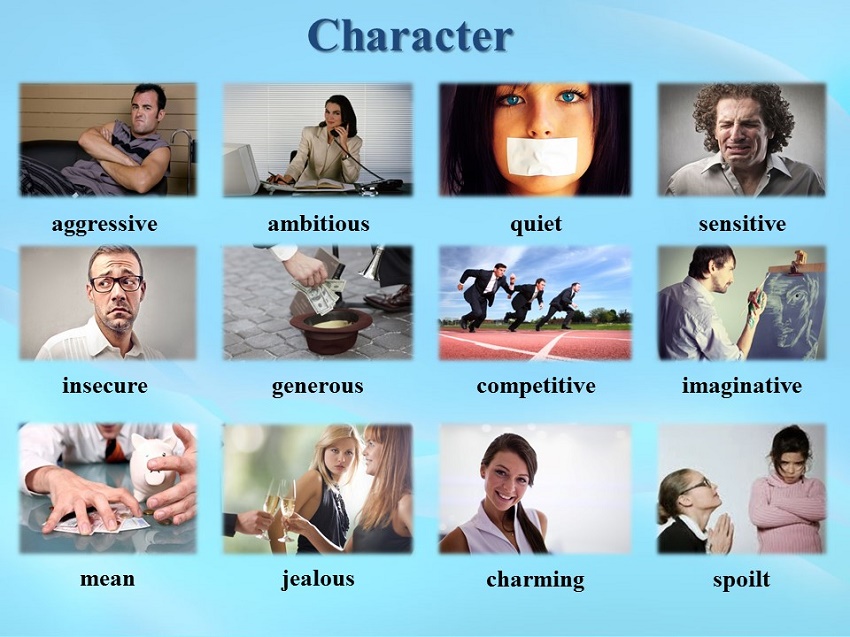 Character

aggressive

ambitious

quiet

sensitive

insecure

generous

competitive

imaginative

mean

jealous

charming

spoilt